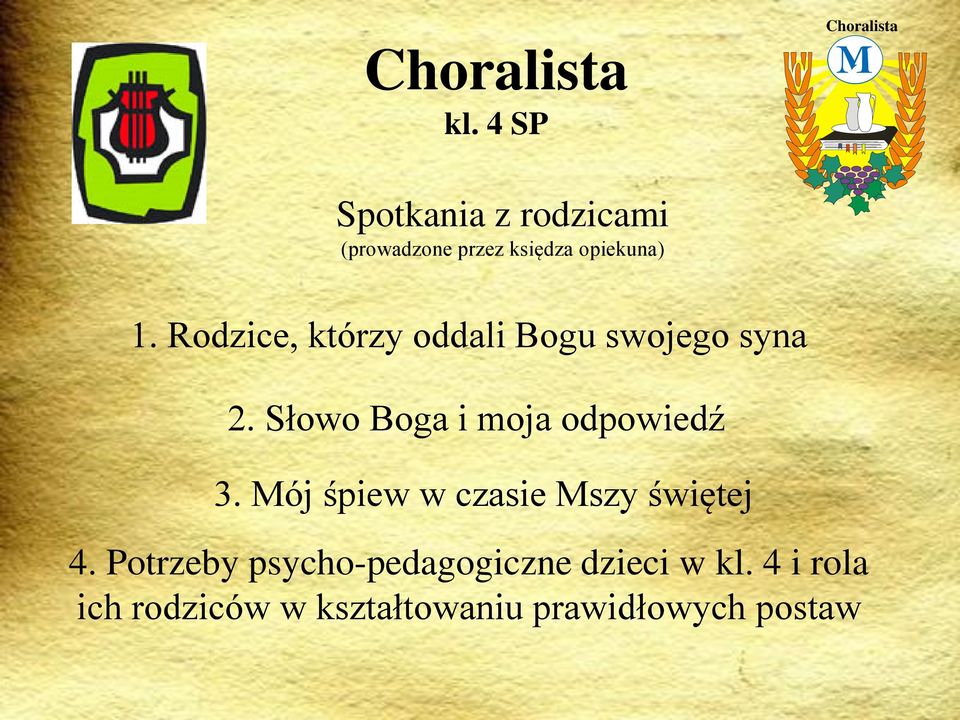 Choralista

M

Choralista
kl. 4 SP

Spotkania z rodzicami
(prowadzone przez księdza opiekuna)

1. Rodzice, którzy oddali Bogu swojego syna

2. Słowo Boga i moja odpowiedź

3. Mój śpiew w czasie Mszy świętej

4. Potrzeby psycho-pedagogiczne dzieci w kl. 4 i rola ich rodziców w kształtowaniu prawidłowych postaw